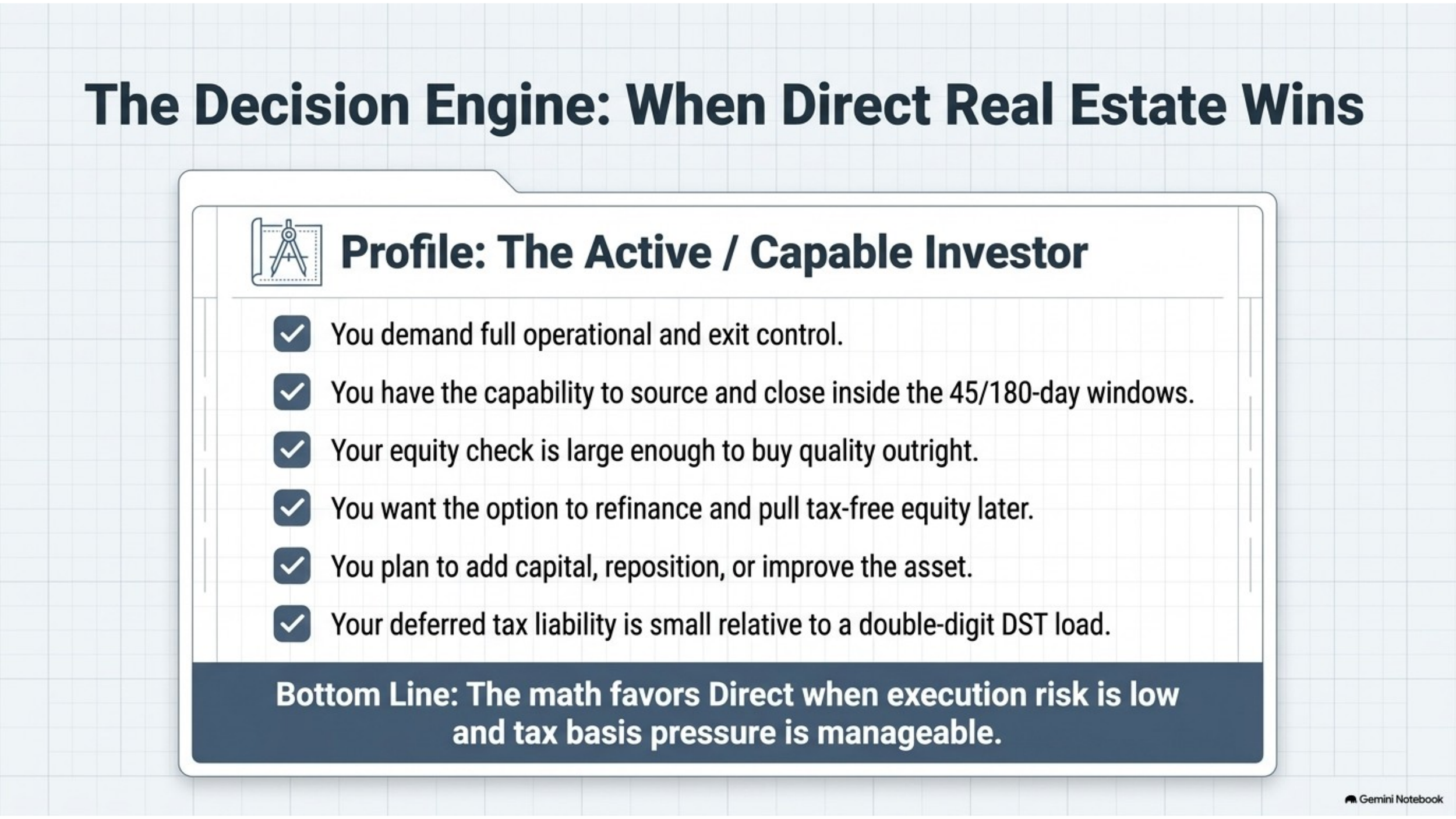 The Decision Engine: When Direct Real Estate Wins

Profile: The Active / Capable Investor

You demand full operational and exit control.

You have the capability to source and close inside the 45/180-day windows.

Your equity check is large enough to buy quality outright.

You want the option to refinance and pull tax-free equity later.

You plan to add capital, reposition, or improve the asset.

Your deferred tax liability is small relative to a double-digit DST load.

Bottom Line: The math favors Direct when execution risk is low and tax basis pressure is manageable.

Gemini Notebook